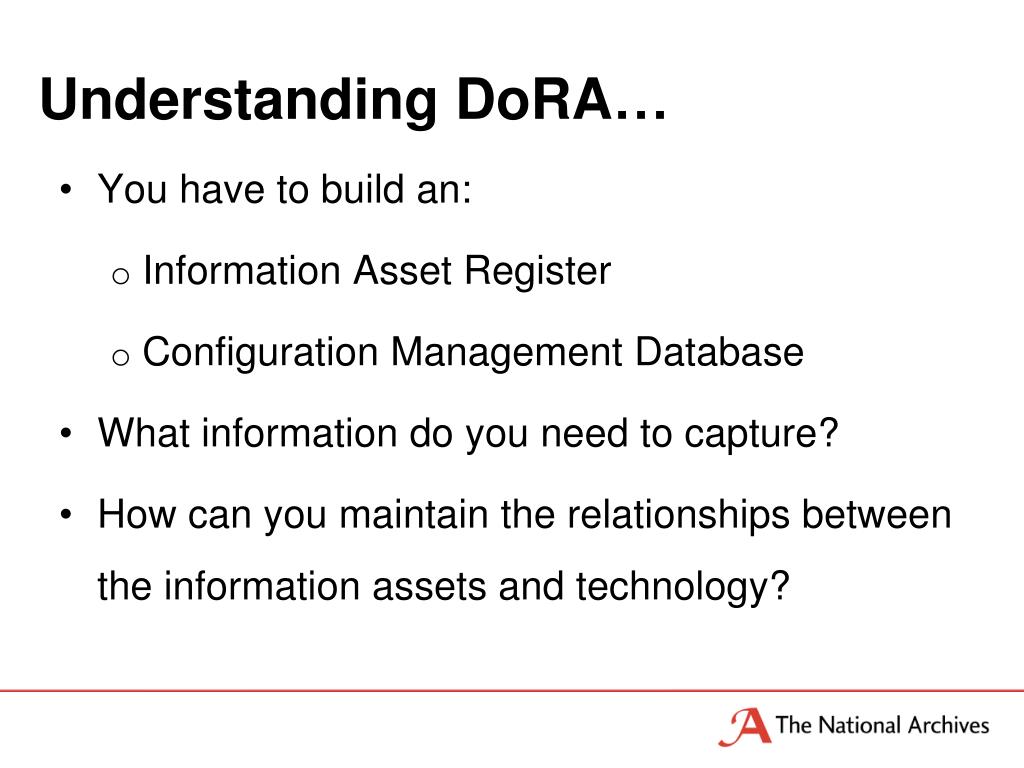 Understanding DoRA…

• You have to build an:

o Information Asset Register

o Configuration Management Database

• What information do you need to capture?

• How can you maintain the relationships between the information assets and technology?

The National Archives